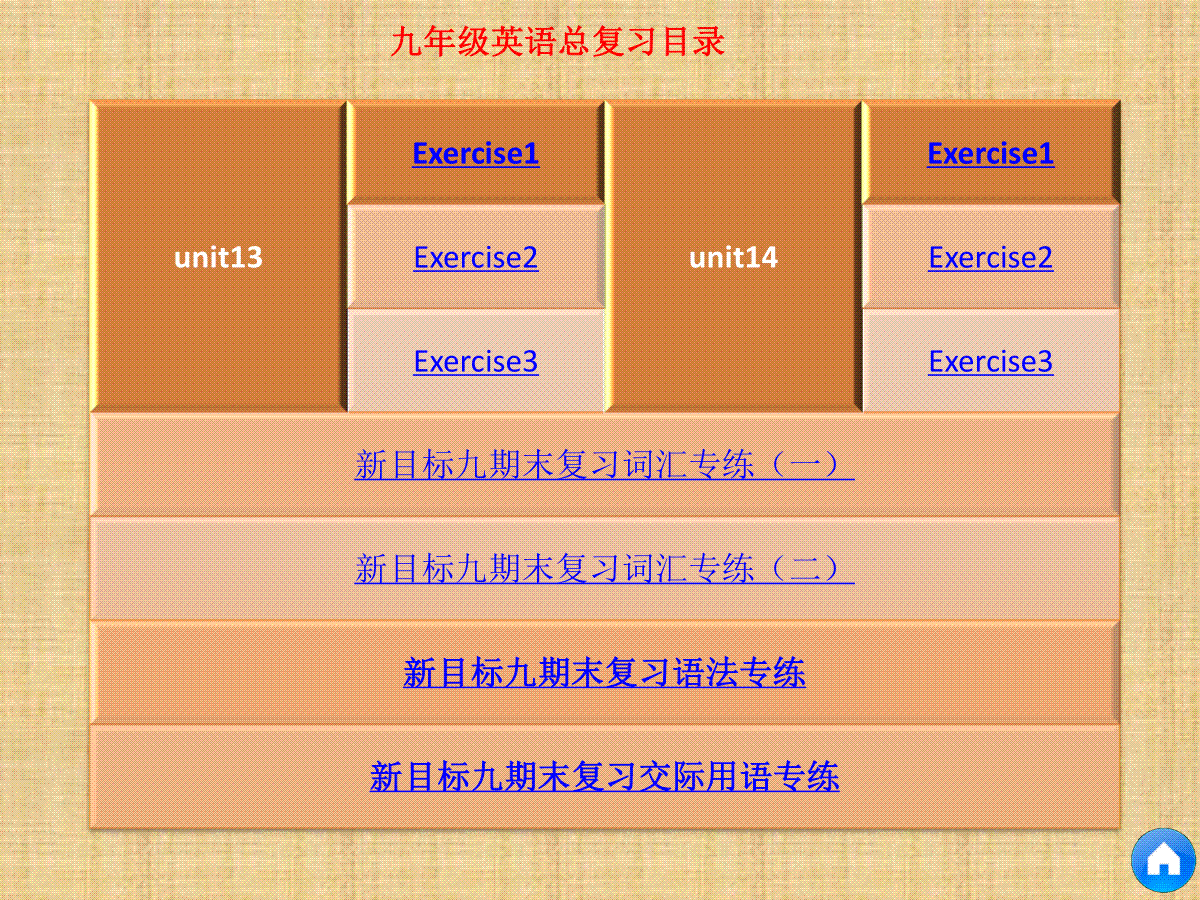 九年级英语总复习目录

| unit13 | Exercise1 | unit14 | Exercise1 |
|---|---|---|---|
| | Exercise2 | | Exercise2 |
| | Exercise3 | | Exercise3 |

新目标九期末复习词汇专练（一）

新目标九期末复习词汇专练（二）

新目标九期末复习语法专练

新目标九期末复习交际用语专练